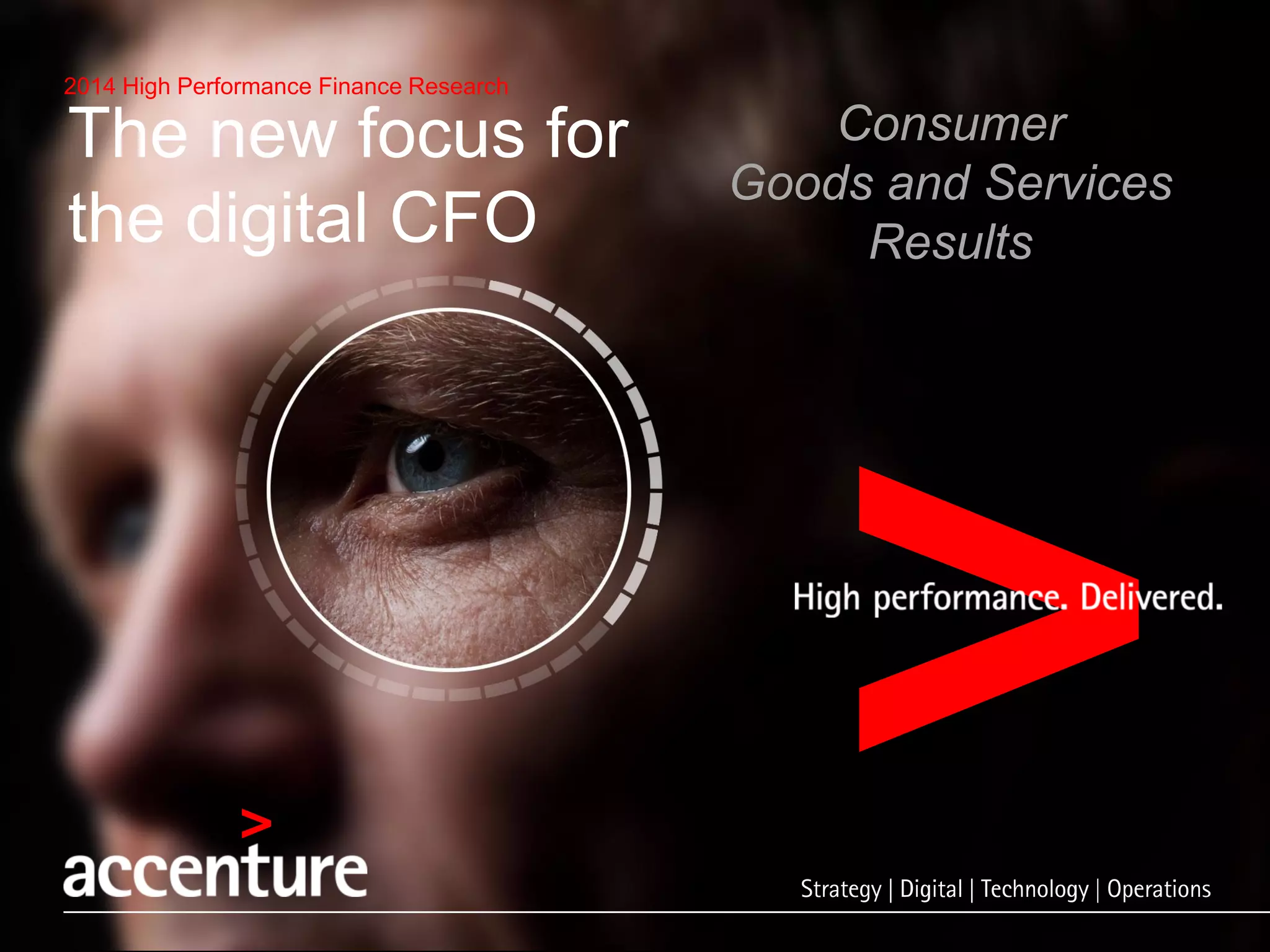 2014 High Performance Finance Research

The new focus for the digital CFO

Consumer Goods and Services Results

High performance. Delivered.

accenture

Strategy | Digital | Technology | Operations